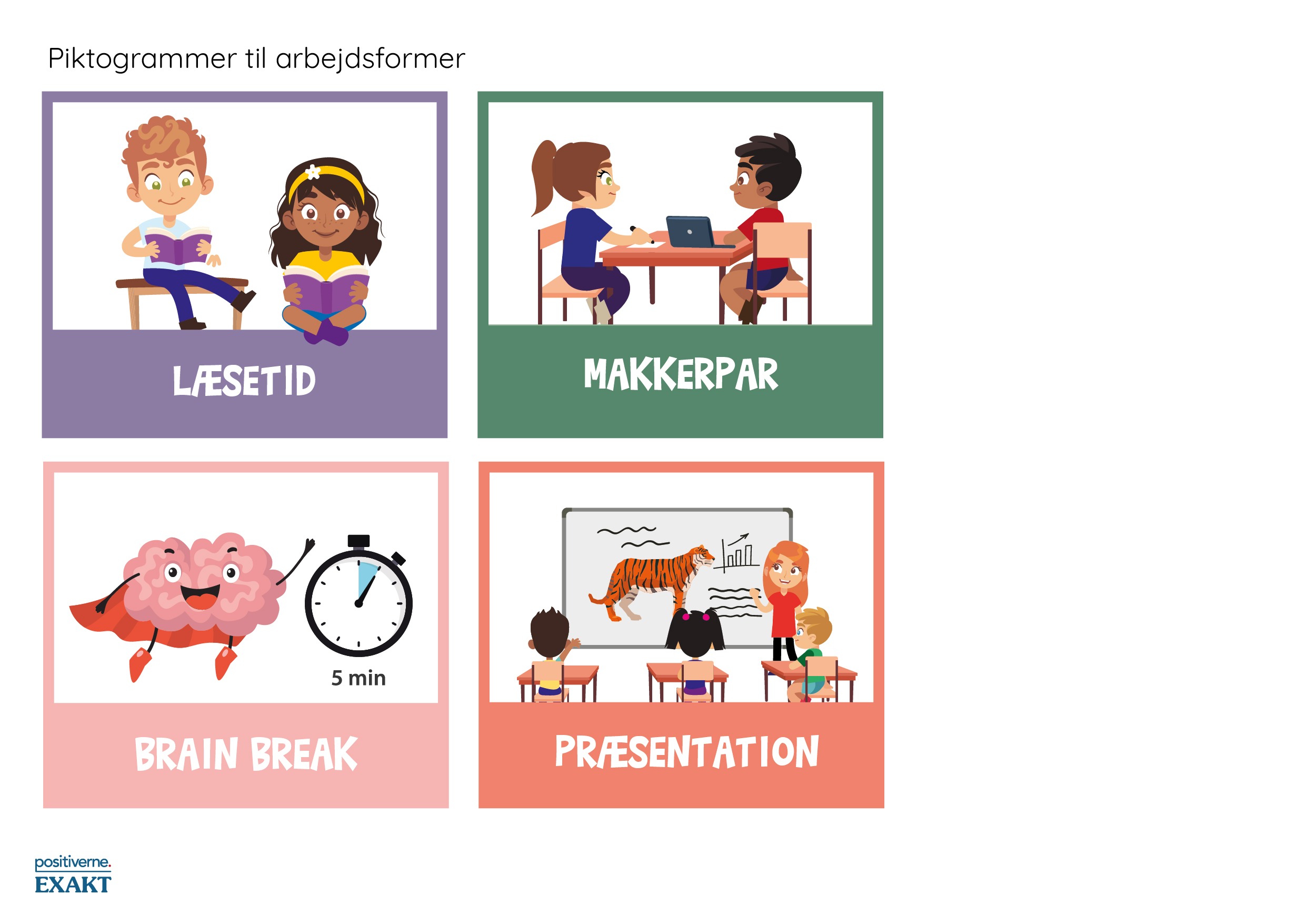 Piktogrammer til arbejdsformer

LÆSETID

MAKKERPAR

5 min

BRAIN BREAK

PRÆSENTATION

positiverne.
EXAKT